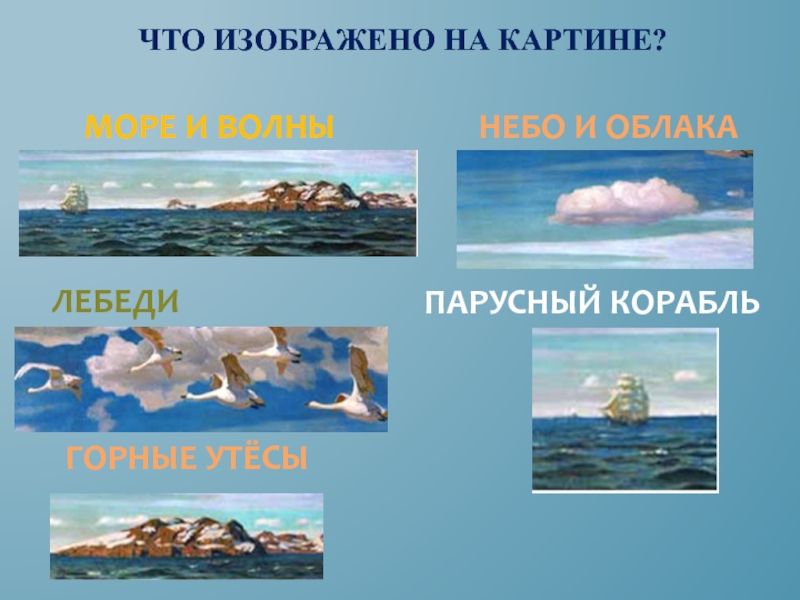 ЧТО ИЗОБРАЖЕНО НА КАРТИНЕ?

МОРЕ И ВОЛНЫ

НЕБО И ОБЛАКА

ЛЕБЕДИ

ПАРУСНЫЙ КОРАБЛЬ

ГОРНЫЕ УТЁСЫ